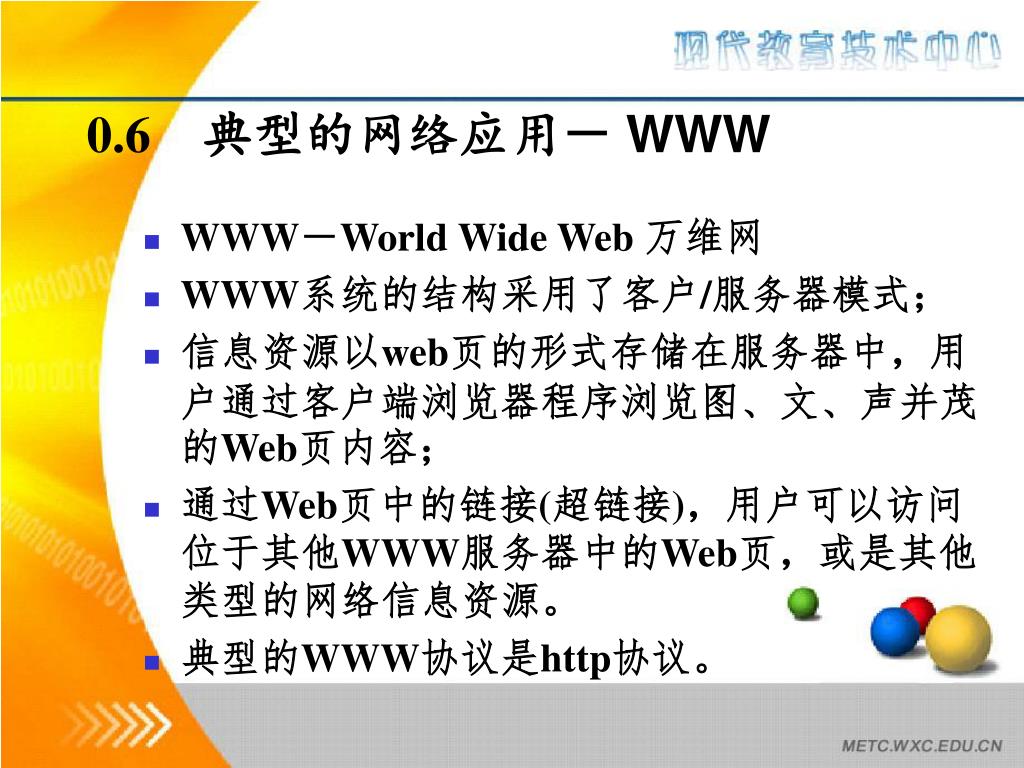 现代教育技术中心

0.6 典型的网络应用－ WWW

- WWW－World Wide Web 万维网
- WWW系统的结构采用了客户/服务器模式；
- 信息资源以web页的形式存储在服务器中，用户通过客户端浏览器程序浏览图、文、声并茂的Web页内容；
- 通过Web页中的链接(超链接)，用户可以访问位于其他WWW服务器中的Web页，或是其他类型的网络信息资源。
- 典型的WWW协议是http协议。

METC.WXC.EDU.CN